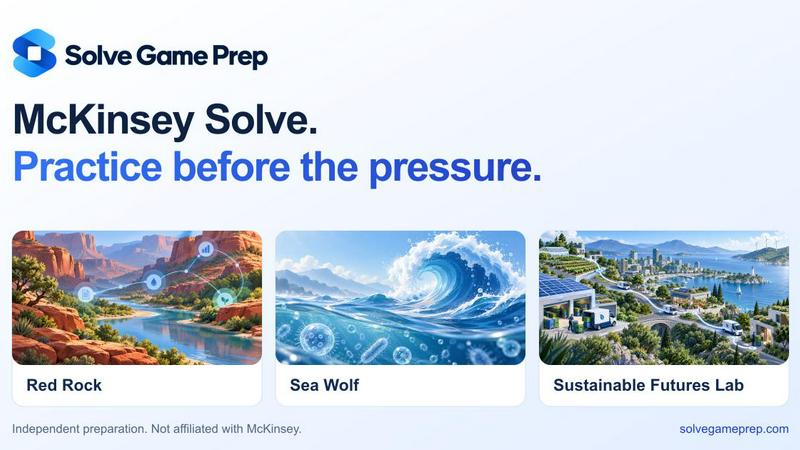 Solve Game Prep

McKinsey Solve.
Practice before the pressure.

Red Rock

Sea Wolf

Sustainable Futures Lab

Independent preparation. Not affiliated with McKinsey.

solvegameprep.com